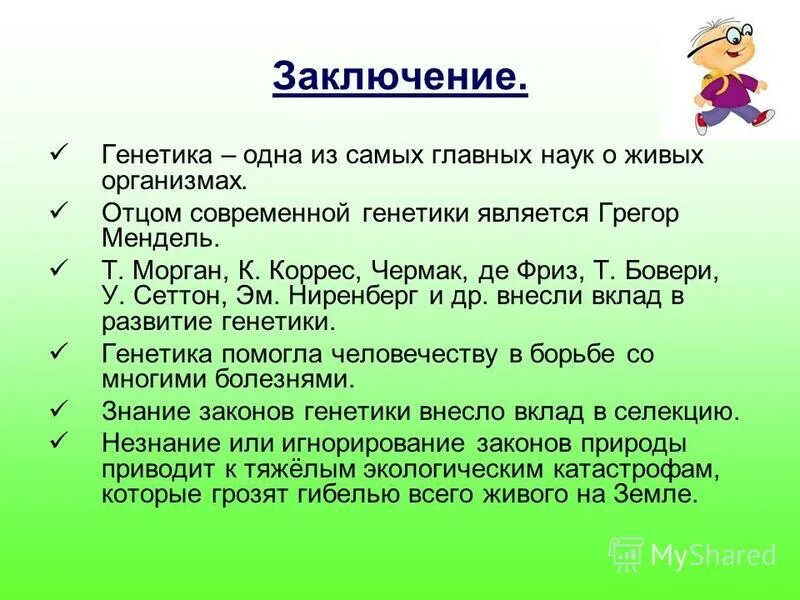 Заключение.

✓ Генетика – одна из самых главных наук о живых организмах.

✓ Отцом современной генетики является Грегор Мендель.

✓ Т. Морган, К. Коррес, Чермак, де Фриз, Т. Бовери, У. Сеттон, Эм. Ниренберг и др. внесли вклад в развитие генетики.

✓ Генетика помогла человечеству в борьбе со многими болезнями.

✓ Знание законов генетики внесло вклад в селекцию.

✓ Незнание или игнорирование законов природы приводит к тяжёлым экологическим катастрофам, которые грозят гибелью всего живого на Земле.

MyShared